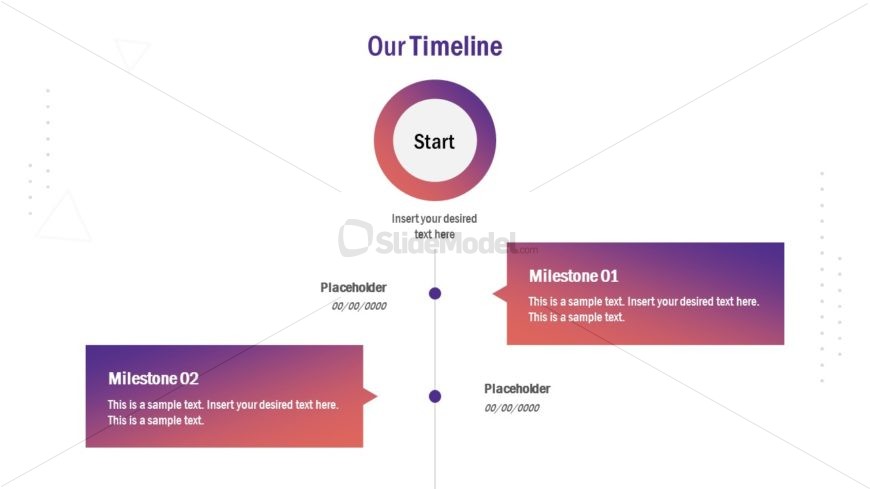 Our Timeline

Start

Insert your desired text here

SlideModel.com

Placeholder
00/00/0000

Milestone 01
This is a sample text. Insert your desired text here. This is a sample text.

Milestone 02
This is a sample text. Insert your desired text here. This is a sample text.

Placeholder
00/00/0000